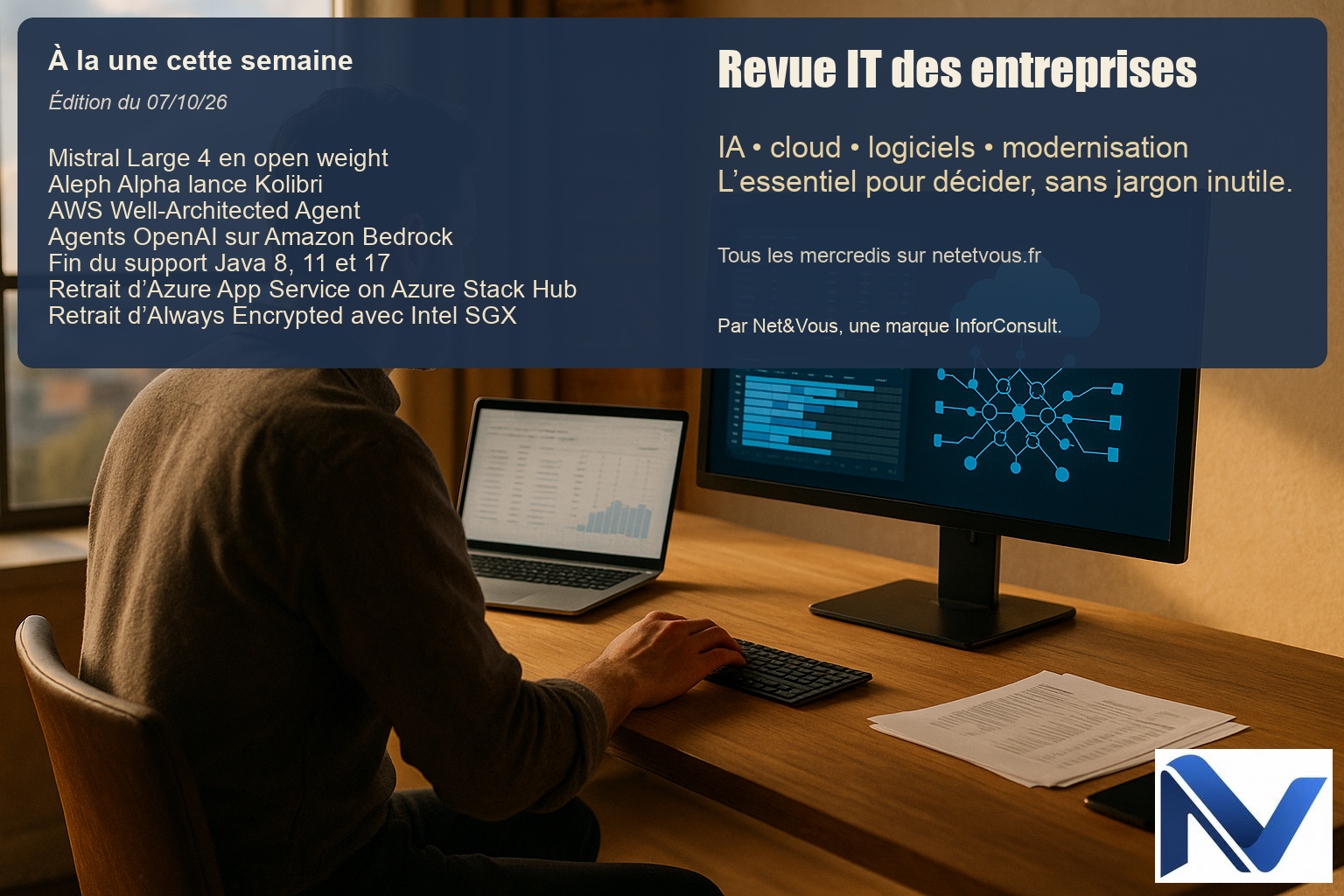 À la une cette semaine

Édition du 07/10/26

Mistral Large 4 en open weight
Aleph Alpha lance Kolibri
AWS Well-Architected Agent
Agents OpenAI sur Amazon Bedrock
Fin du support Java 8, 11 et 17
Retrait d'Azure App Service on Azure Stack Hub
Retrait d'Always Encrypted avec Intel SGX

Revue IT des entreprises

IA • cloud • logiciels • modernisation
L'essentiel pour décider, sans jargon inutile.

Tous les mercredis sur netetvous.fr

Par Net&Vous, une marque InforConsult.